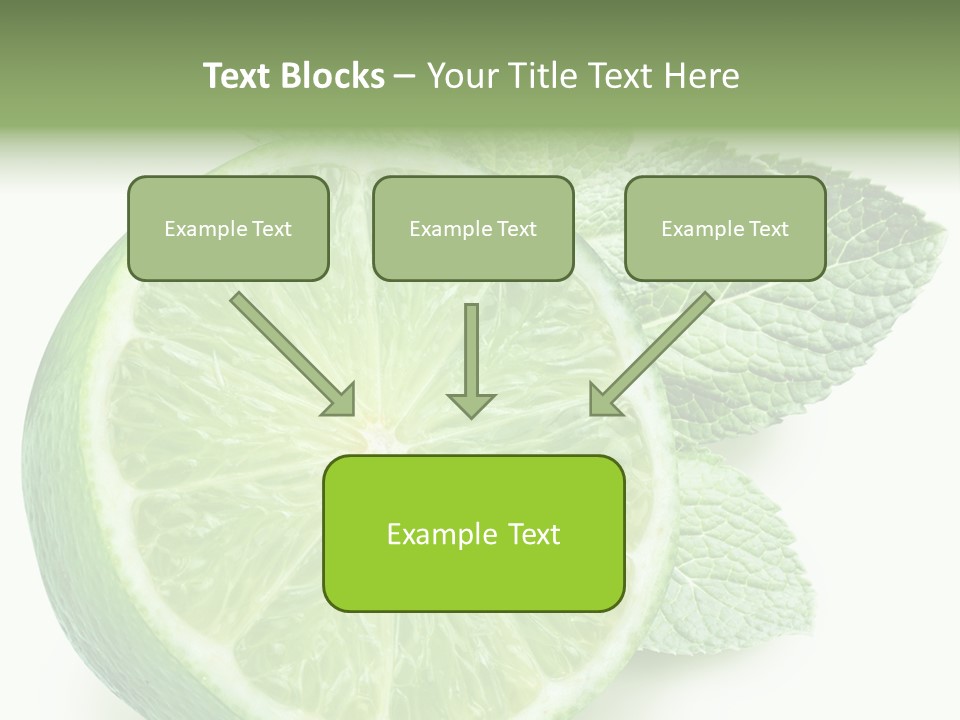 Text Blocks – Your Title Text Here

Example Text

Example Text

Example Text

Example Text